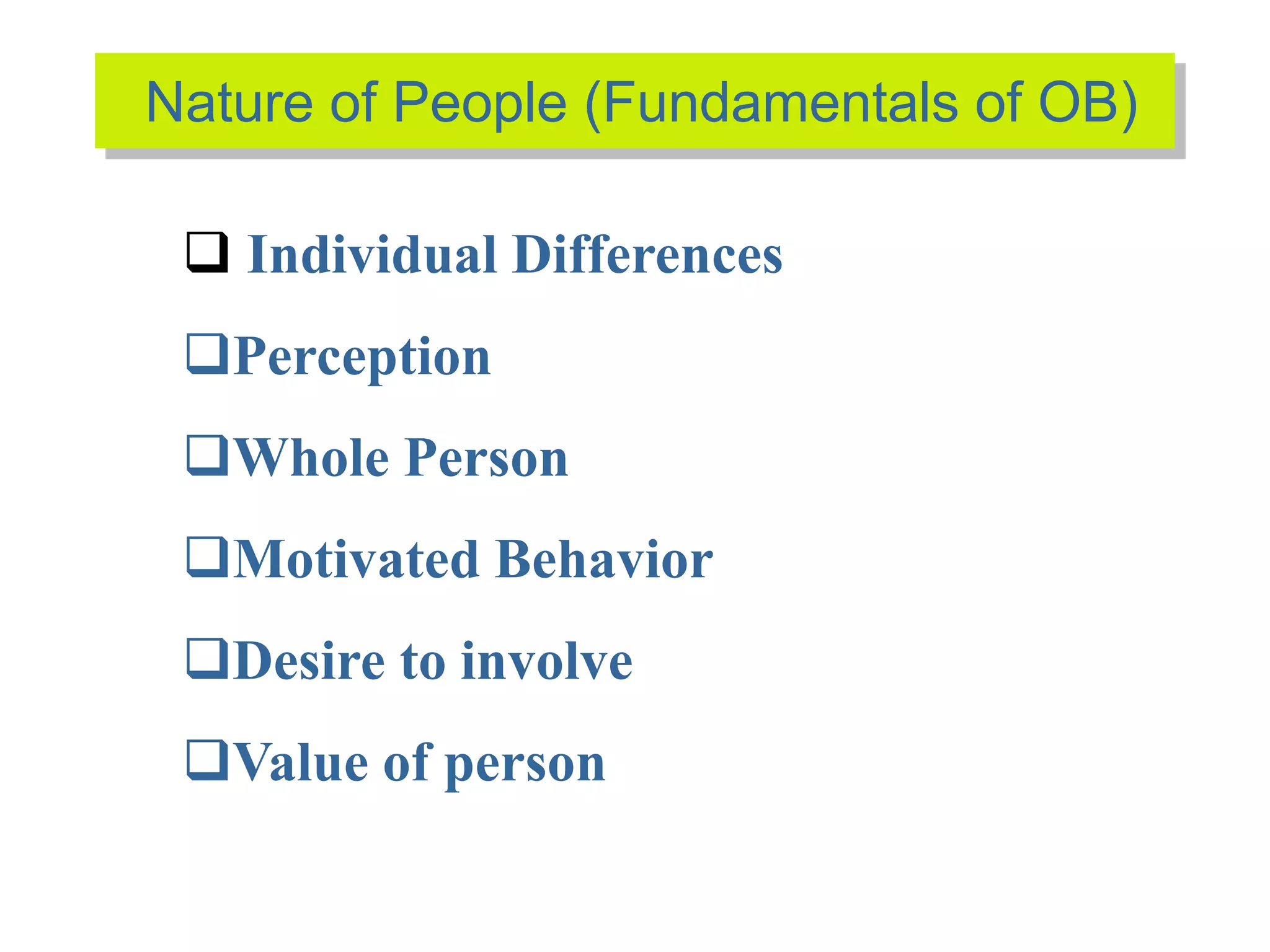 Nature of People (Fundamentals of OB)

❑ Individual Differences

❑Perception

❑Whole Person

❑Motivated Behavior

❑Desire to involve

❑Value of person